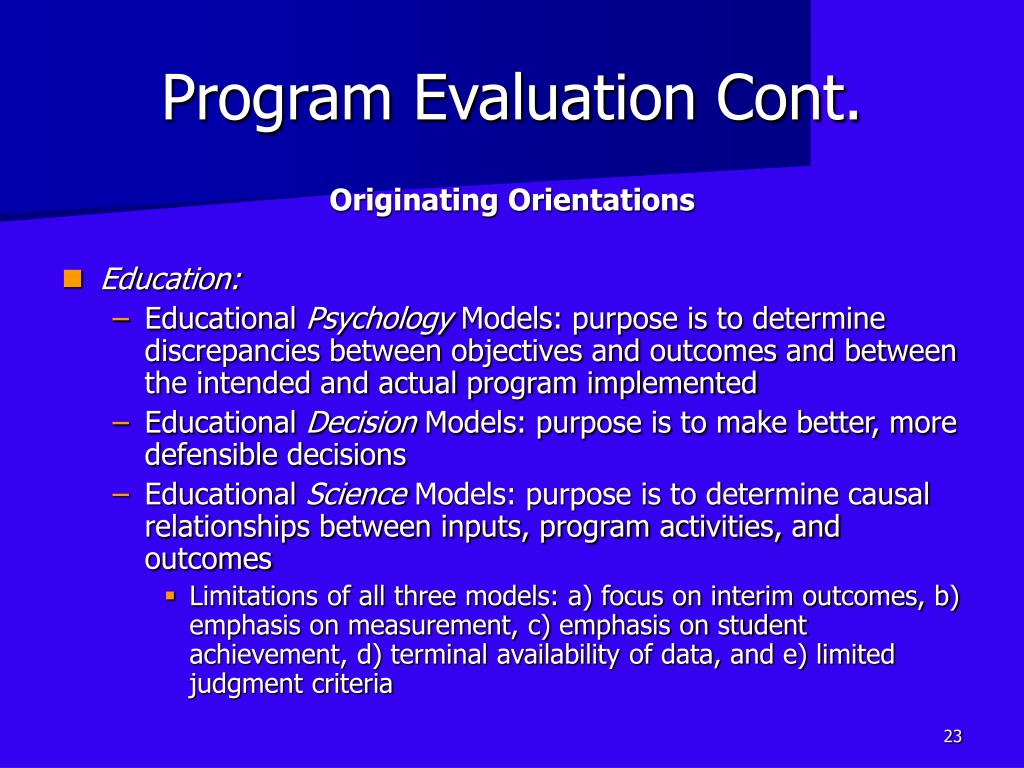 Program Evaluation Cont.

Originating Orientations

Education:
– Educational Psychology Models: purpose is to determine discrepancies between objectives and outcomes and between the intended and actual program implemented
– Educational Decision Models: purpose is to make better, more defensible decisions
– Educational Science Models: purpose is to determine causal relationships between inputs, program activities, and outcomes
Limitations of all three models: a) focus on interim outcomes, b) emphasis on measurement, c) emphasis on student achievement, d) terminal availability of data, and e) limited judgment criteria

23